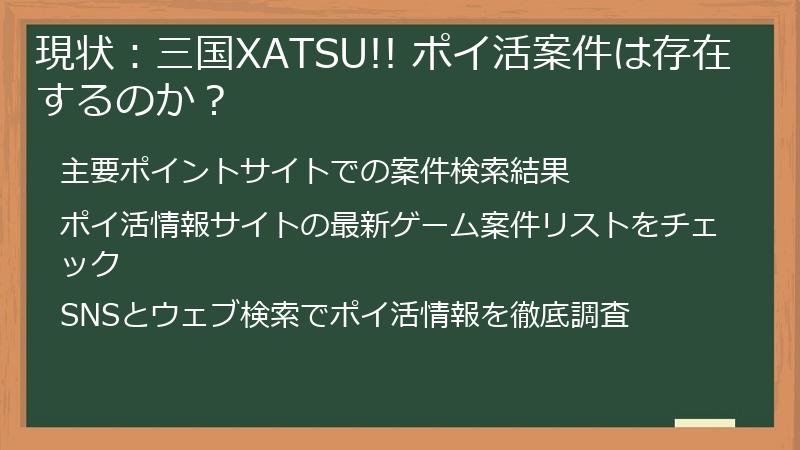 現状：三国XATSU!! ポイ活案件は存在するのか？

主要ポイントサイトでの案件検索結果

ポイ活情報サイトの最新ゲーム案件リストをチェック

SNSとウェブ検索でポイ活情報を徹底調査